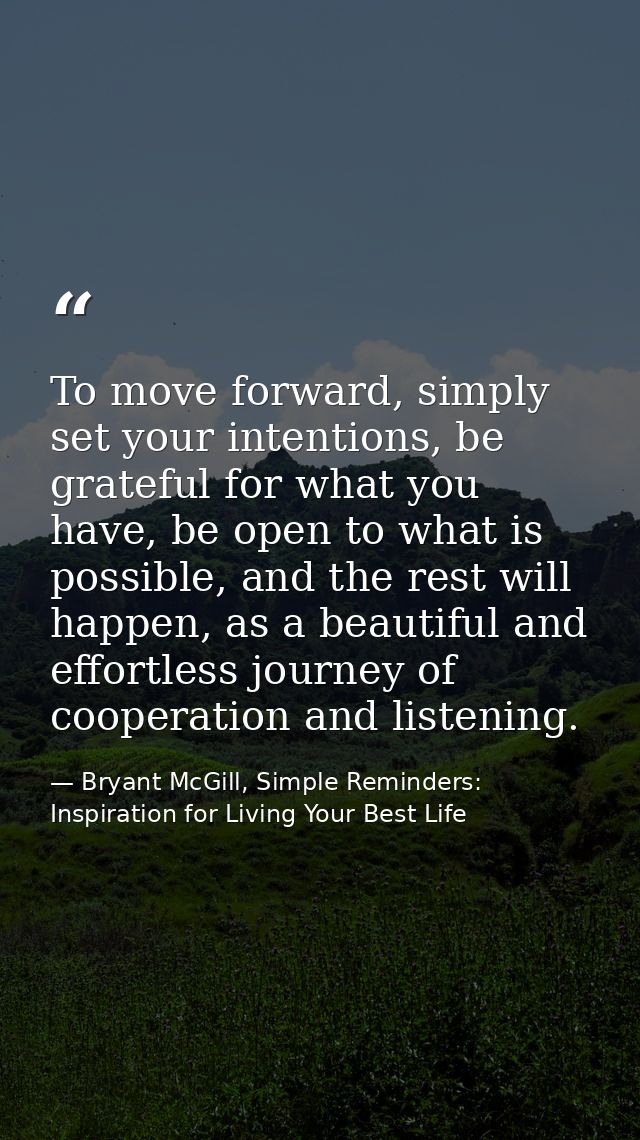 “

To move forward, simply set your intentions, be grateful for what you have, be open to what is possible, and the rest will happen, as a beautiful and effortless journey of cooperation and listening.

— Bryant McGill, Simple Reminders: Inspiration for Living Your Best Life